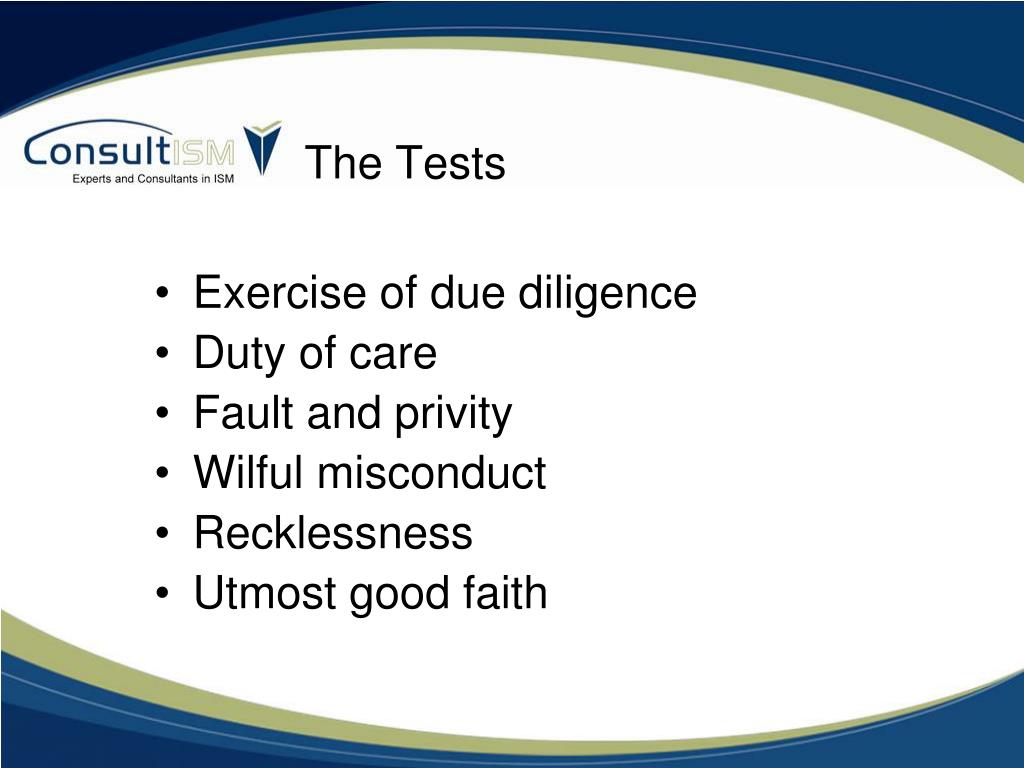 ConsultISM
Experts and Consultants in ISM

The Tests

• Exercise of due diligence
• Duty of care
• Fault and privity
• Wilful misconduct
• Recklessness
• Utmost good faith